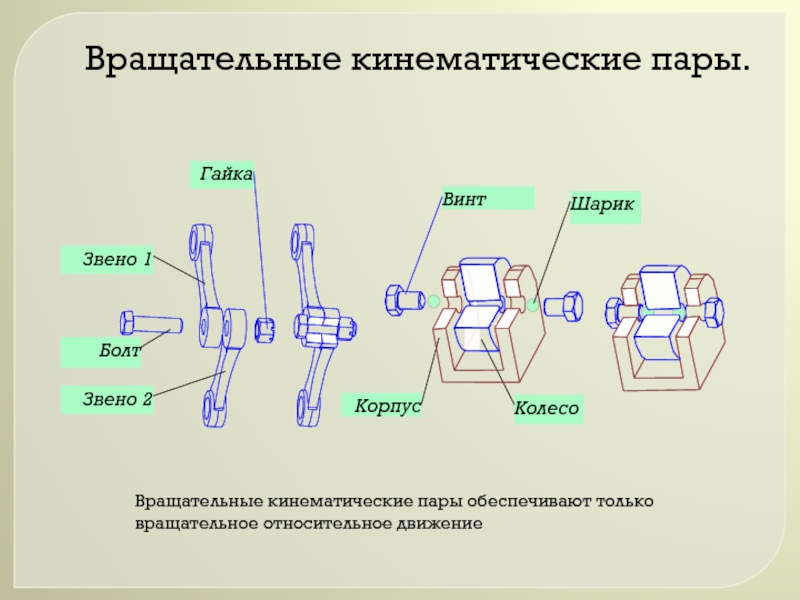 Вращательные кинематические пары.

Гайка

Винт

Шарик

Звено 1

Болт

Звено 2

Корпус

Колесо

Вращательные кинематические пары обеспечивают только вращательное относительное движение